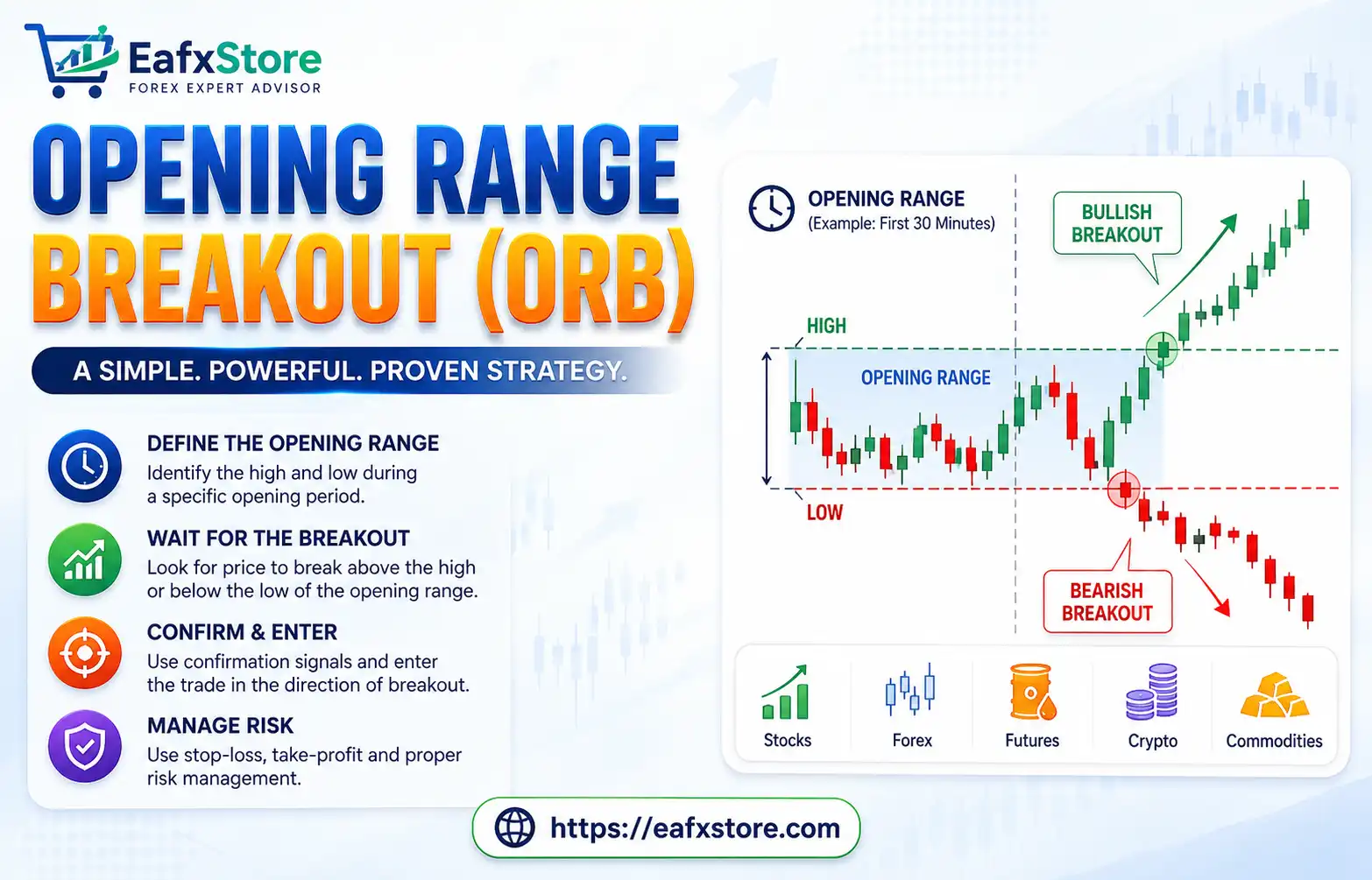 EafxStore
FOREX EXPERT ADVISOR

OPENING RANGE BREAKOUT (ORB)

A SIMPLE. POWERFUL. PROVEN STRATEGY.

DEFINE THE OPENING RANGE
Identify the high and low during a specific opening period.

WAIT FOR THE BREAKOUT
Look for price to break above the high or below the low of the opening range.

CONFIRM & ENTER
Use confirmation signals and enter the trade in the direction of breakout.

MANAGE RISK
Use stop-loss, take-profit and proper risk management.

OPENING RANGE
(Example: First 30 Minutes)

BULLISH BREAKOUT

HIGH

OPENING RANGE

LOW

BEARISH BREAKOUT

Stocks
Forex
Futures
Crypto
Commodities

https://eafxstore.com